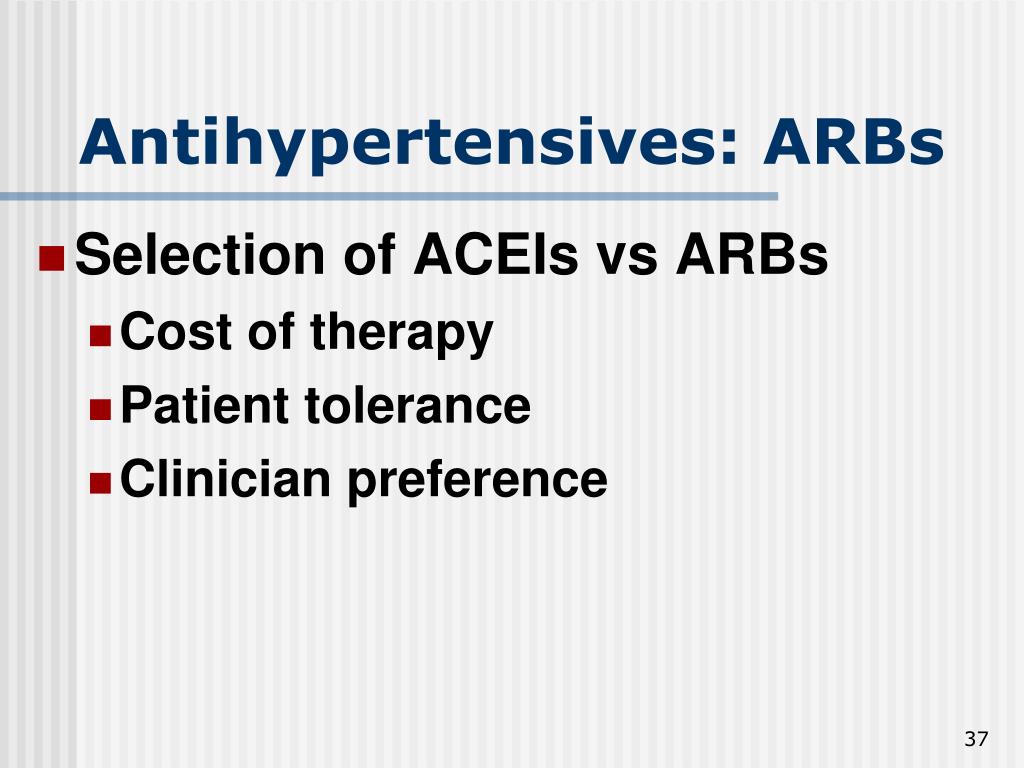 Antihypertensives: ARBs

Selection of ACEIs vs ARBs

Cost of therapy

Patient tolerance

Clinician preference

37